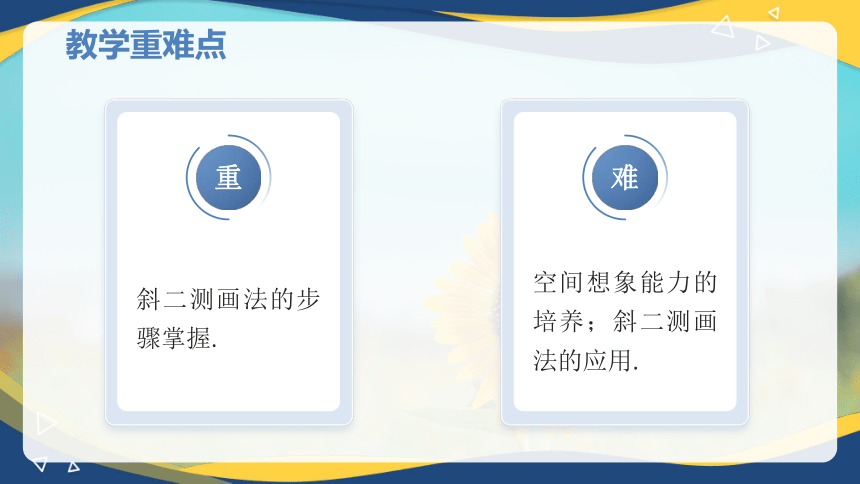 教学重难点

重

斜二测画法的步骤掌握.

难

空间想象能力的培养；斜二测画法的应用.